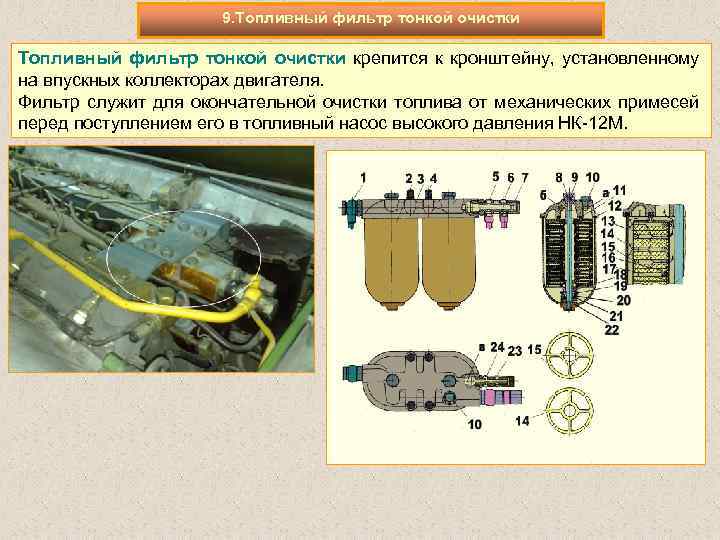 9.Топливный фильтр тонкой очистки

Топливный фильтр тонкой очистки крепится к кронштейну, установленному на впускных коллекторах двигателя.
Фильтр служит для окончательной очистки топлива от механических примесей перед поступлением его в топливный насос высокого давления НК-12М.

1 2 3 4 5 6 7 8 9 10 б а 11 12 13 14 15 16 17 18 19 20 21 22

в 24 23 15 10 14